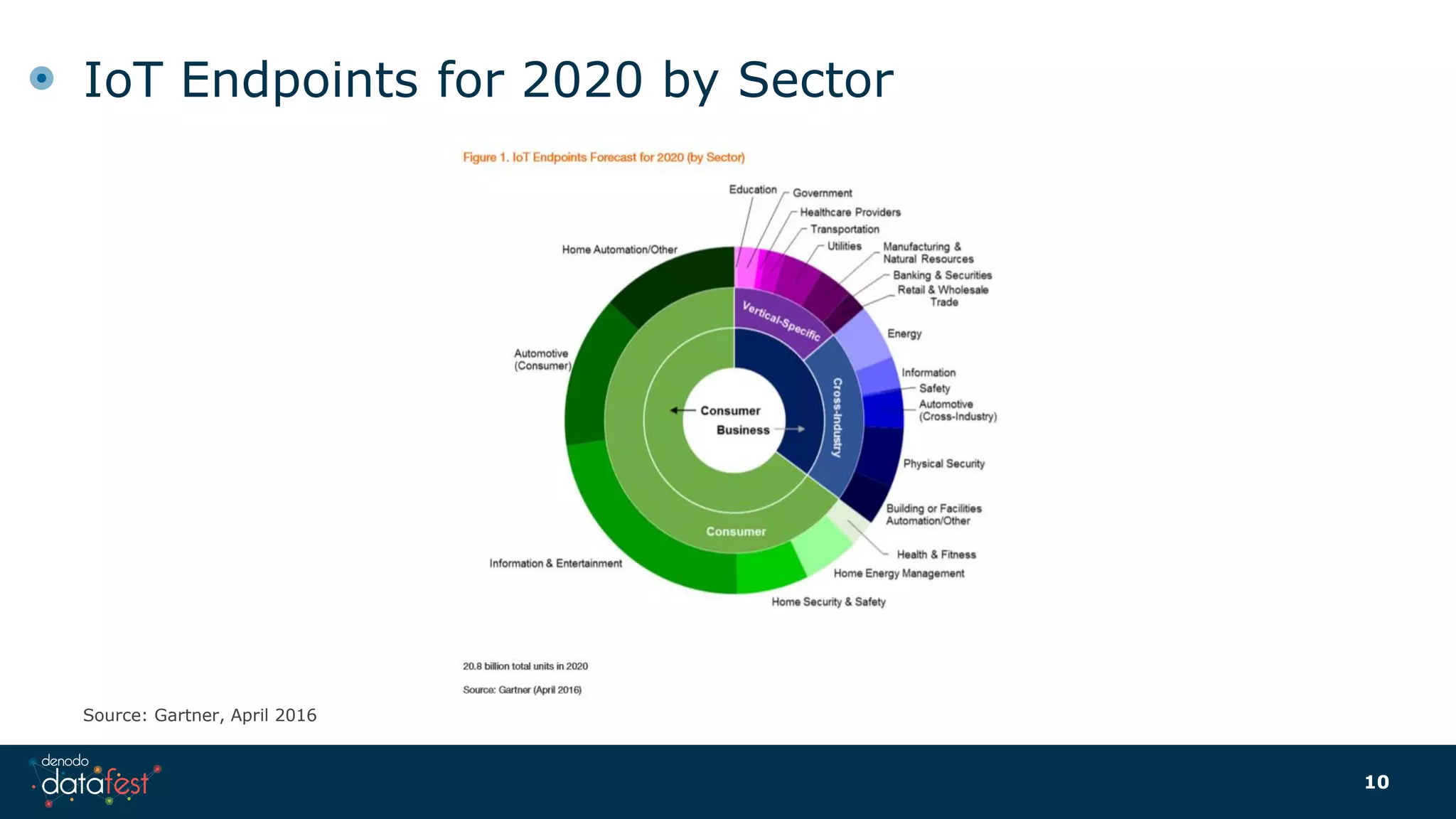 IoT Endpoints for 2020 by Sector

Figure 1. IoT Endpoints Forecast for 2020 (by Sector)

Education
Government
Healthcare Providers
Transportation
Utilities
Manufacturing & Natural Resources
Banking & Securities
Retail & Wholesale Trade
Energy
Information
Safety
Automotive (Cross-Industry)
Physical Security
Building or Facilities Automation/Other
Health & Fitness
Home Energy Management
Home Security & Safety
Information & Entertainment
Automotive (Consumer)
Home Automation/Other

Vertical-Specific
Cross-Industry
Consumer
Consumer
Business

20.8 billion total units in 2020

Source: Gartner (April 2016)

Source: Gartner, April 2016

denodo datafest

10